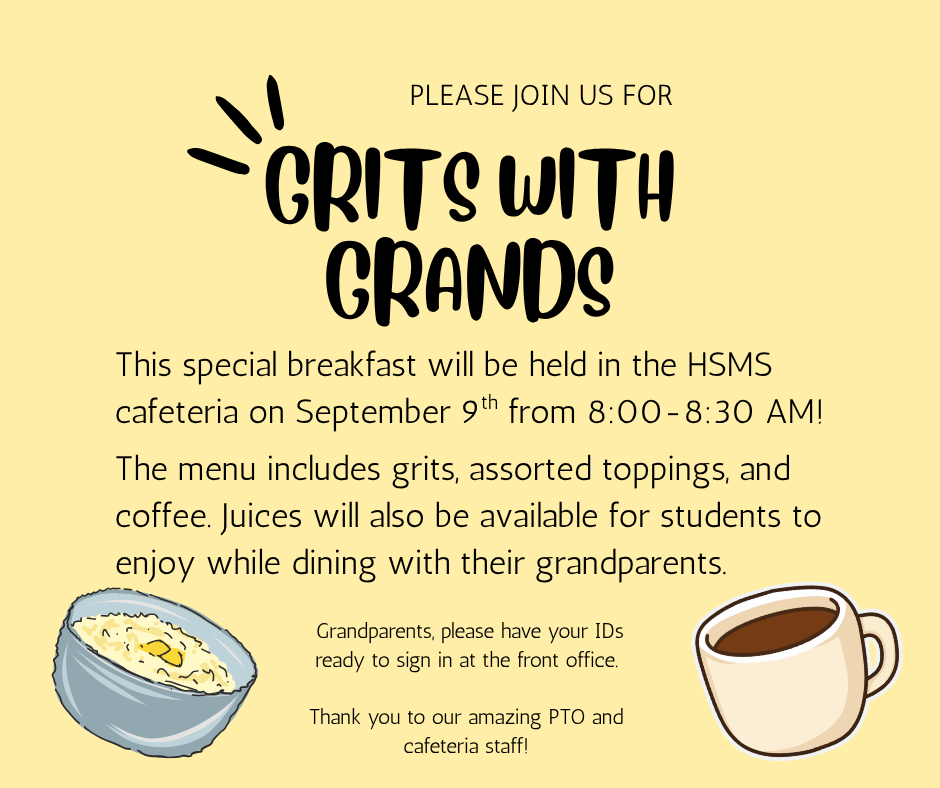 PLEASE JOIN US FOR

GRITS WITH GRANDS

This special breakfast will be held in the HSMS cafeteria on September 9$^{th}$ from 8:00-8:30 AM!

The menu includes grits, assorted toppings, and coffee. Juices will also be available for students to enjoy while dining with their grandparents.

Grandparents, please have your IDs ready to sign in at the front office.

Thank you to our amazing PTO and cafeteria staff!